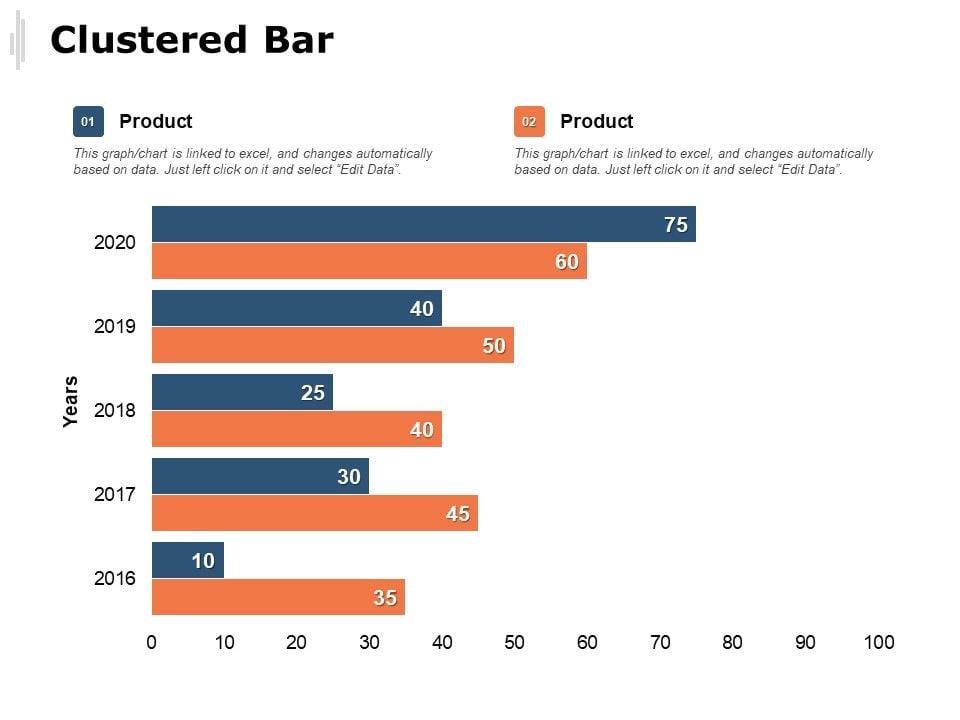 Clustered Bar

01 Product

This graph/chart is linked to excel, and changes automatically based on data. Just left click on it and select "Edit Data".

02 Product

This graph/chart is linked to excel, and changes automatically based on data. Just left click on it and select "Edit Data".

Years

2020
75
60

2019
40
50

2018
25
40

2017
30
45

2016
10
35

0 10 20 30 40 50 60 70 80 90 100